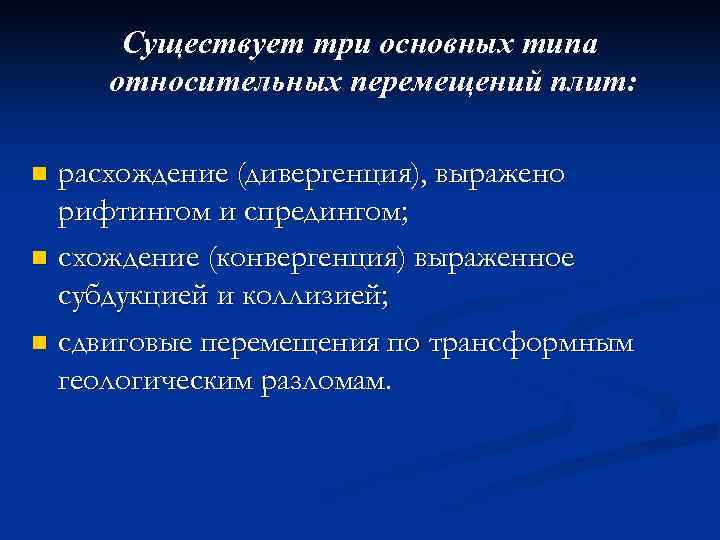 Существует три основных типа относительных перемещений плит:

- расхождение (дивергенция), выражено рифтингом и спредингом;
- схождение (конвергенция) выраженное субдукцией и коллизией;
- сдвиговые перемещения по трансформным геологическим разломам.